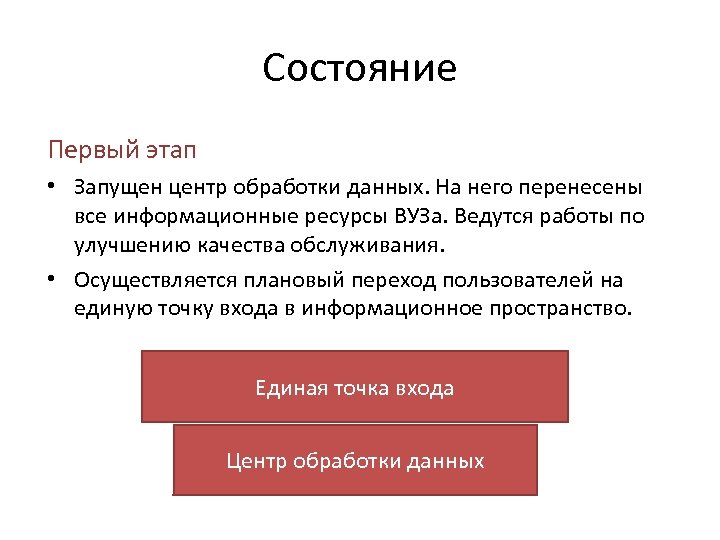 Состояние

Первый этап

• Запущен центр обработки данных. На него перенесены все информационные ресурсы ВУЗа. Ведутся работы по улучшению качества обслуживания.

• Осуществляется плановый переход пользователей на единую точку входа в информационное пространство.

Единая точка входа

Центр обработки данных